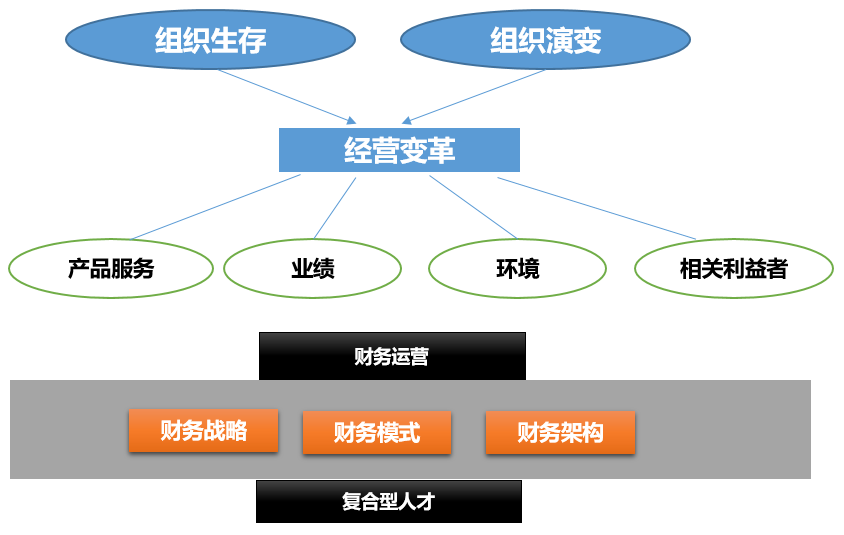 组织生存

组织演变

经营变革

产品服务

业绩

环境

相关利益者

财务运营

财务战略

财务模式

财务架构

复合型人才